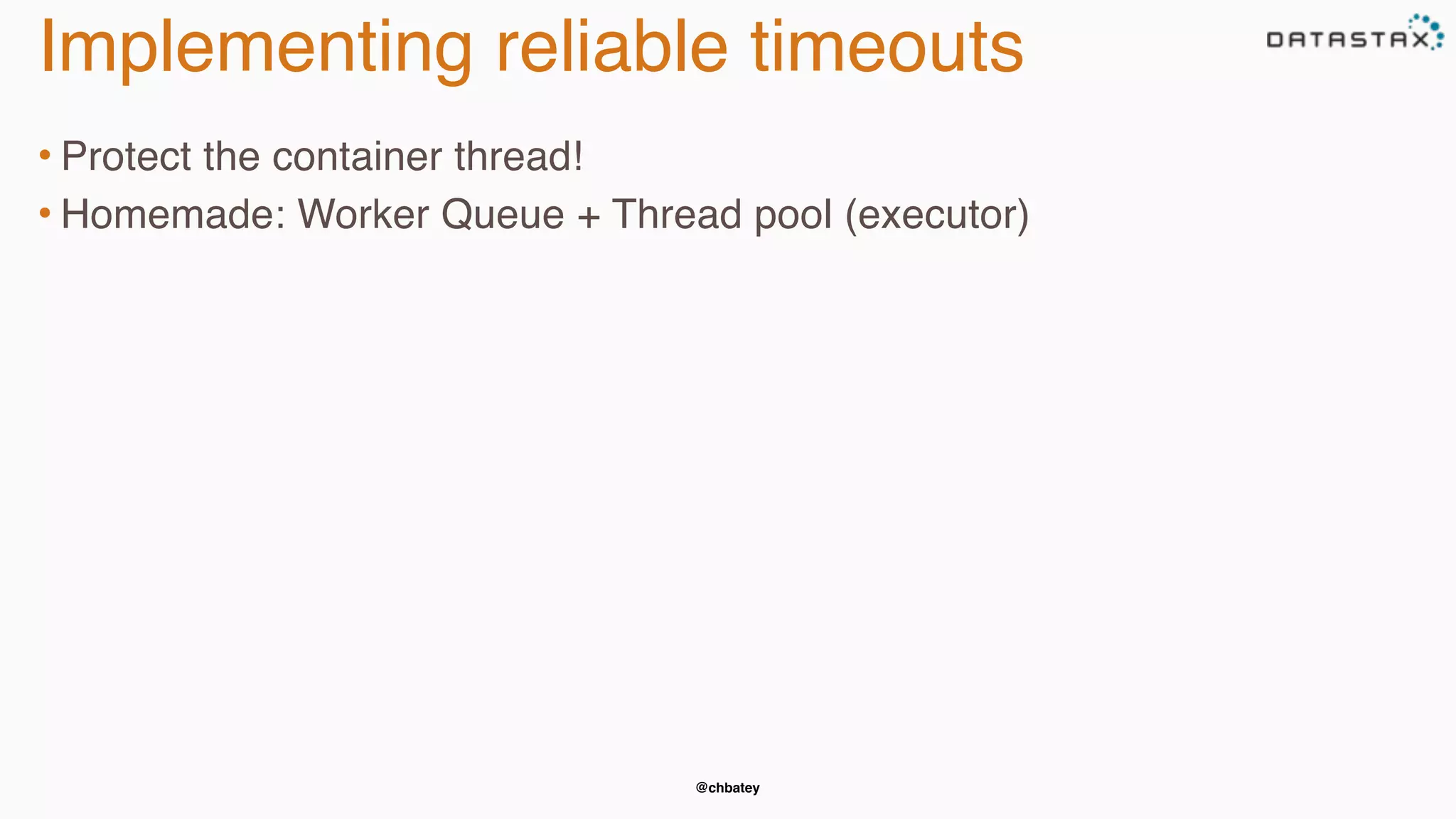 Implementing reliable timeouts

DATASTAX

• Protect the container thread!
• Homemade: Worker Queue + Thread pool (executor)

@chbatey